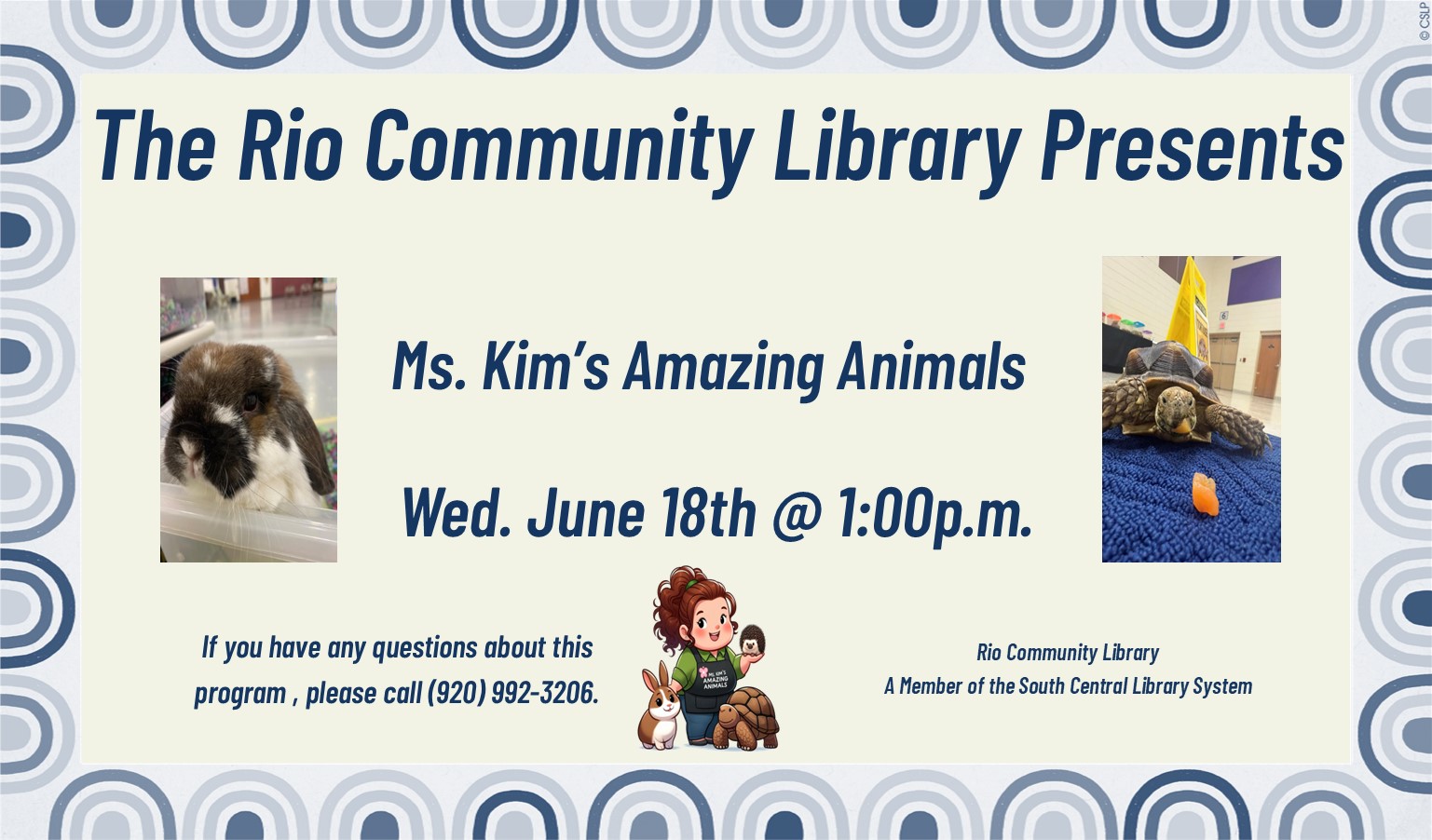 © CSLP

The Rio Community Library Presents

Ms. Kim's Amazing Animals

Wed. June 18th @ 1:00p.m.

If you have any questions about this program , please call (920) 992-3206.

MS. KIM'S AMAZING ANIMALS

Rio Community Library
A Member of the South Central Library System